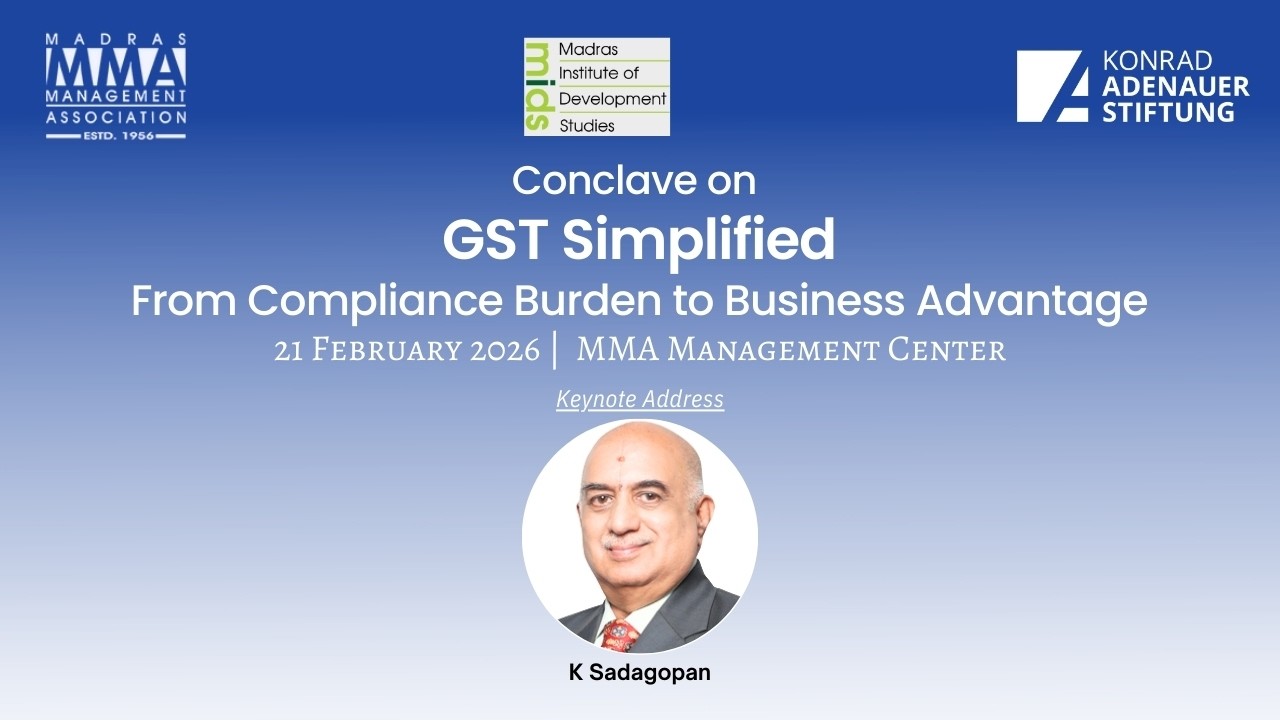 MADRAS
MMA
MANAGEMENT
ASSOCIATION
ESTD. 1956

mids
Madras
Institute of
Development
Studies

KONRAD
ADENAUER
STIFTUNG

Conclave on
GST Simplified
From Compliance Burden to Business Advantage
21 February 2026 | MMA Management Center

Keynote Address

K Sadagopan